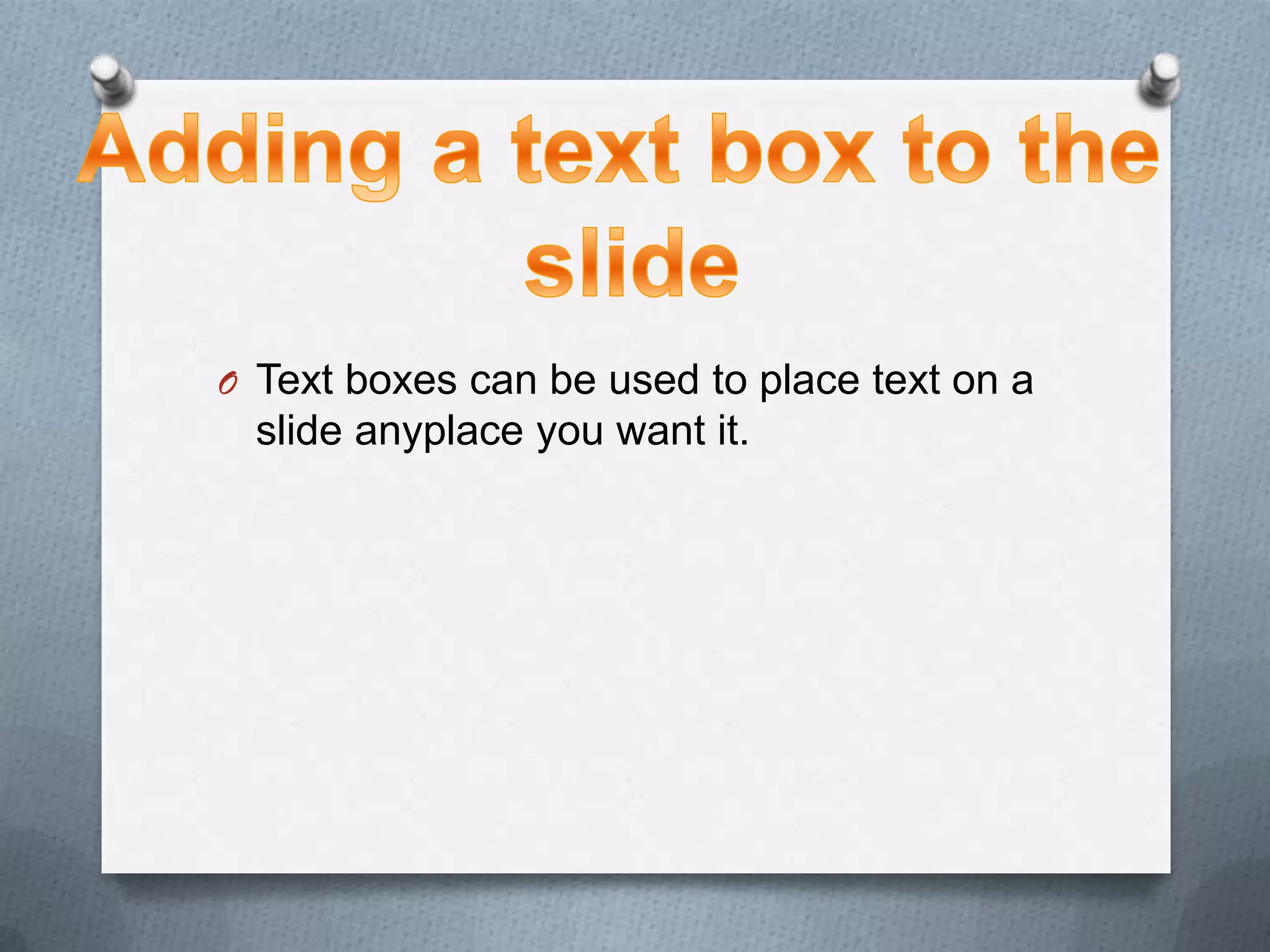 Adding a text box to the slide

Text boxes can be used to place text on a slide anyplace you want it.